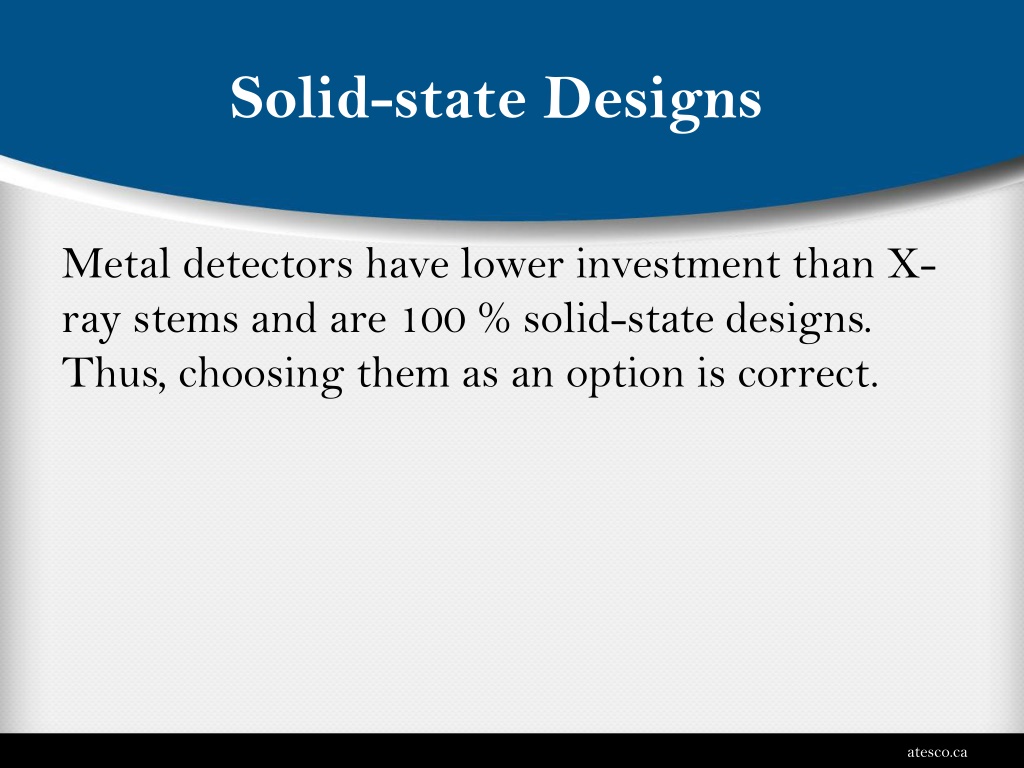 Solid-state Designs

Metal detectors have lower investment than X-ray stems and are 100 % solid-state designs. Thus, choosing them as an option is correct.

atesco.ca